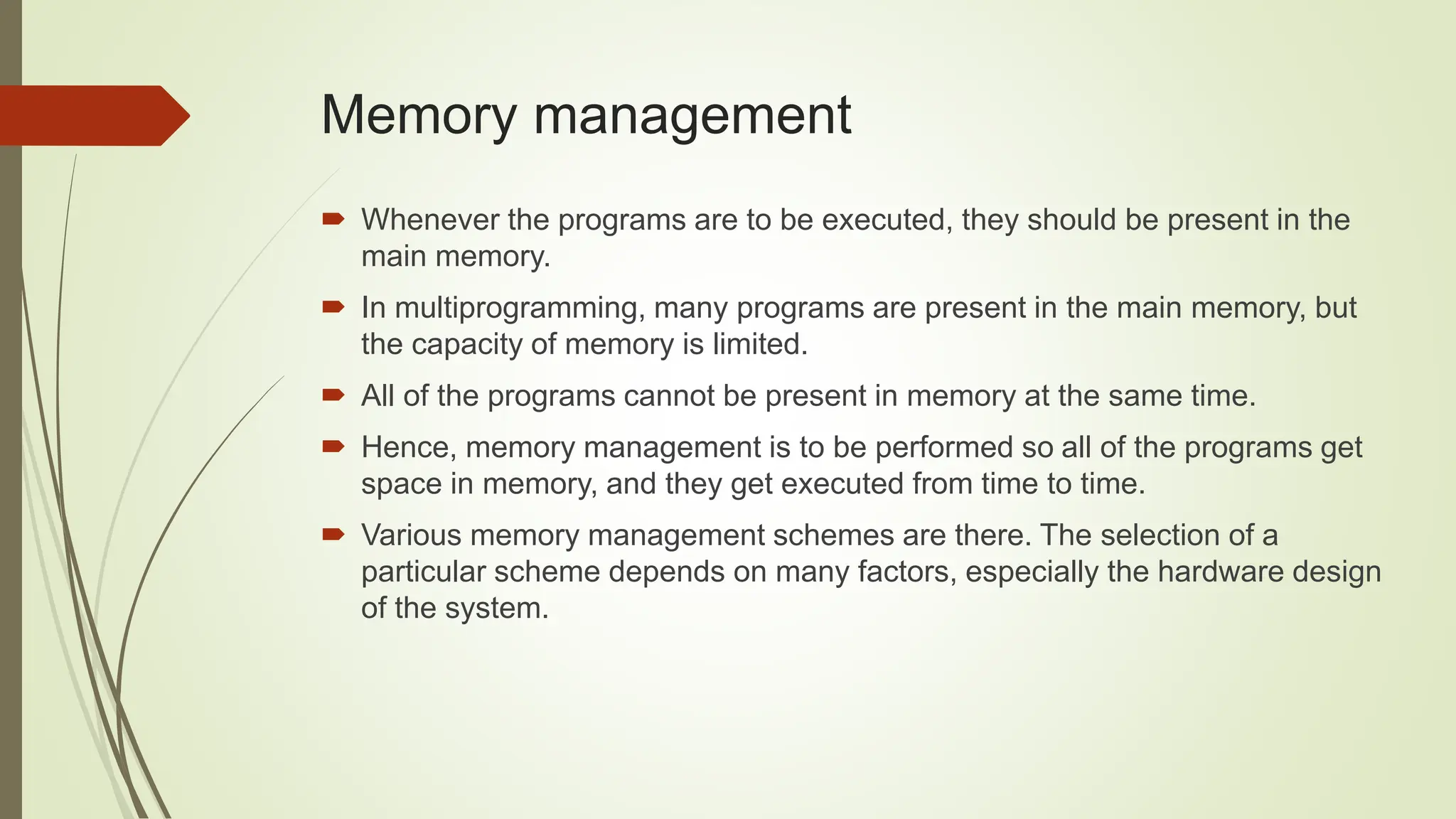 Memory management

Whenever the programs are to be executed, they should be present in the main memory.

In multiprogramming, many programs are present in the main memory, but the capacity of memory is limited.

All of the programs cannot be present in memory at the same time.

Hence, memory management is to be performed so all of the programs get space in memory, and they get executed from time to time.

Various memory management schemes are there. The selection of a particular scheme depends on many factors, especially the hardware design of the system.